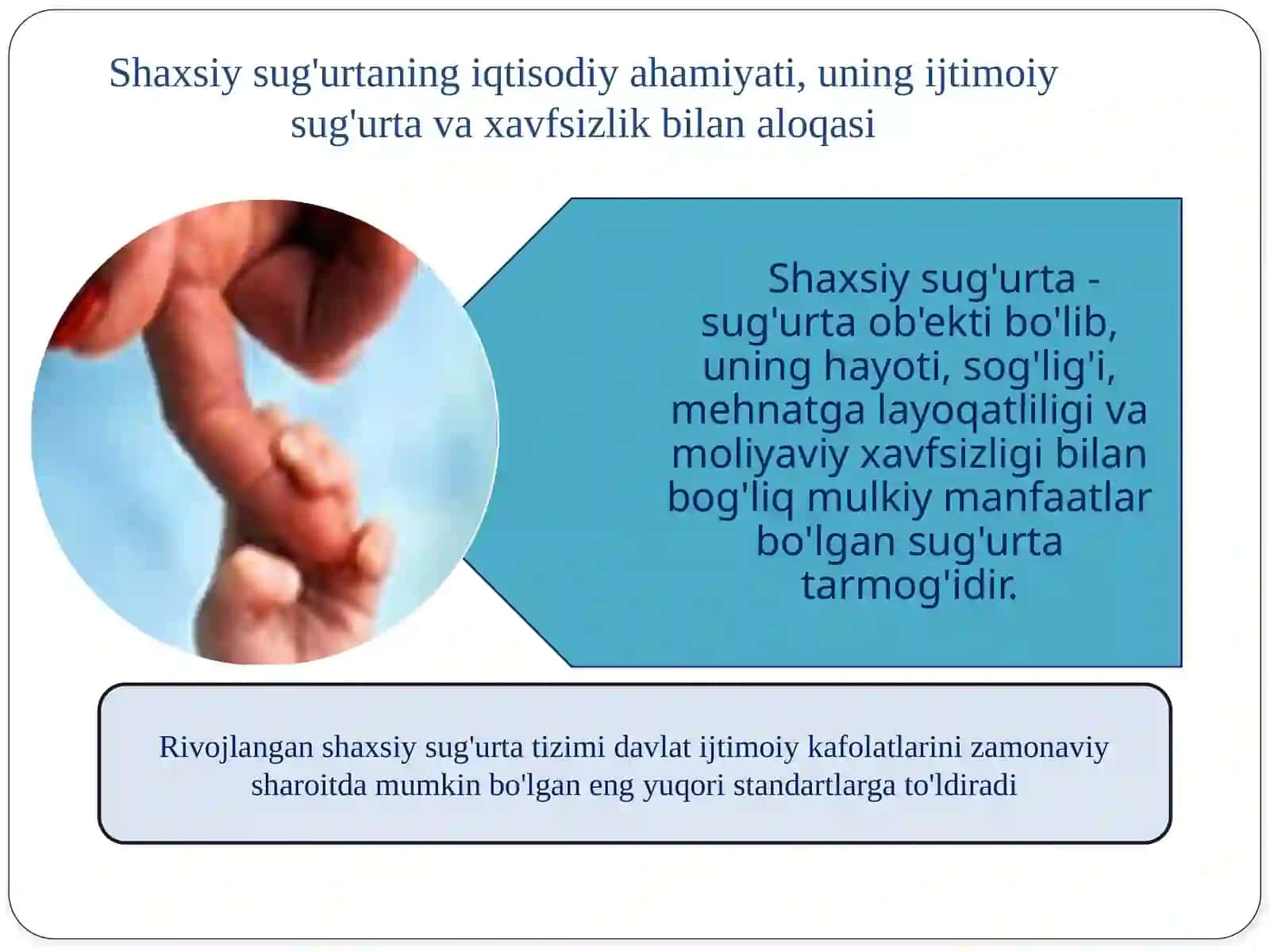 Shaxsiy sug'urtaning iqtisodiy ahamiyati, uning ijtimoiy sug'urta va xavfsizlik bilan aloqasi

Shaxsiy sug'urta - sug'urta ob'ekti bo'lib, uning hayoti, sog'lig'i, mehnatga layoqatliligi va moliyaviy xavfsizligi bilan bog'liq mulkiy manfaatlar bo'lgan sug'urta tarmog'idir.

Rivojlangan shaxsiy sug'urta tizimi davlat ijtimoiy kafolatlarini zamonaviy sharoitda mumkin bo'lgan eng yuqori standartlarga to'ldiradi